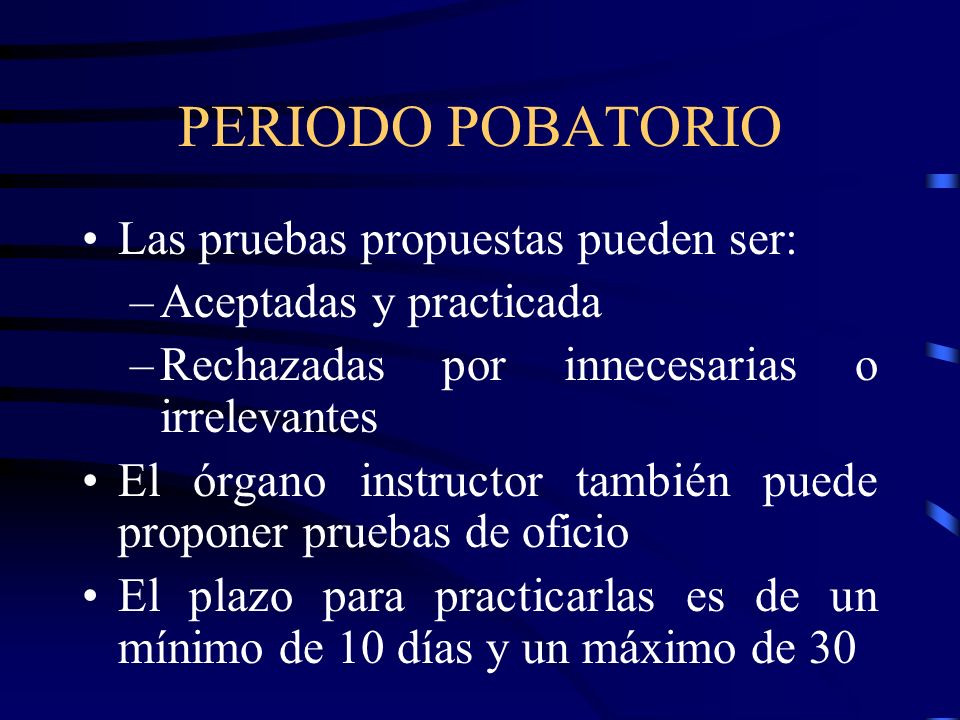 PERIODO POBATORIO

• Las pruebas propuestas pueden ser:
– Aceptadas y practicada
– Rechazadas por innecesarias o irrelevantes
• El órgano instructor también puede proponer pruebas de oficio
• El plazo para practicarlas es de un mínimo de 10 días y un máximo de 30